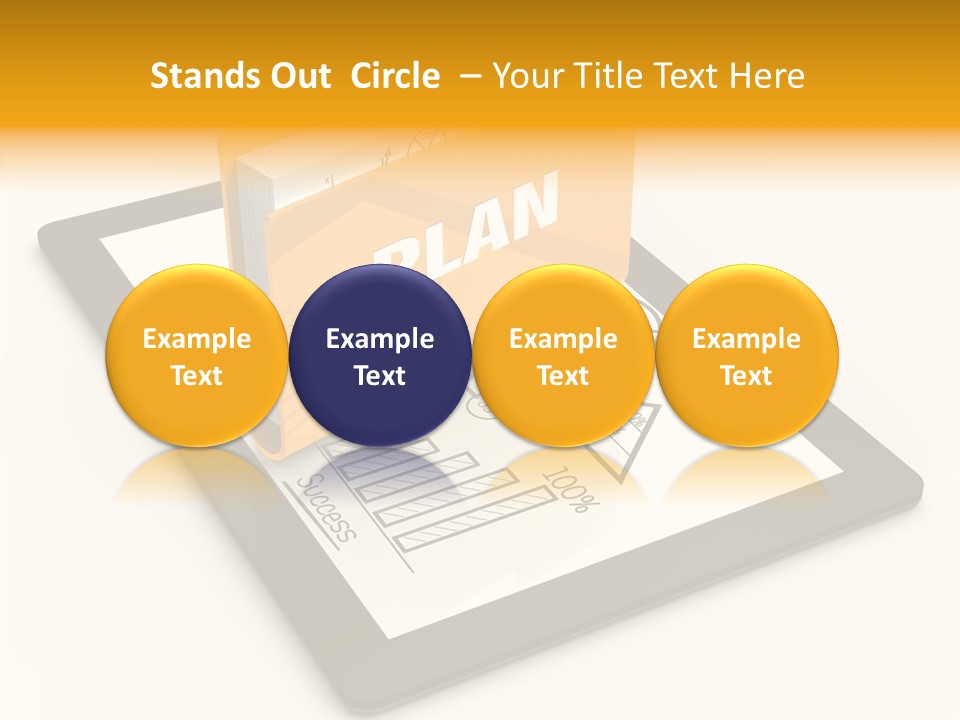 Stands Out Circle – Your Title Text Here

PLAN

Example Text

Example Text

Example Text

Example Text

Success

100%